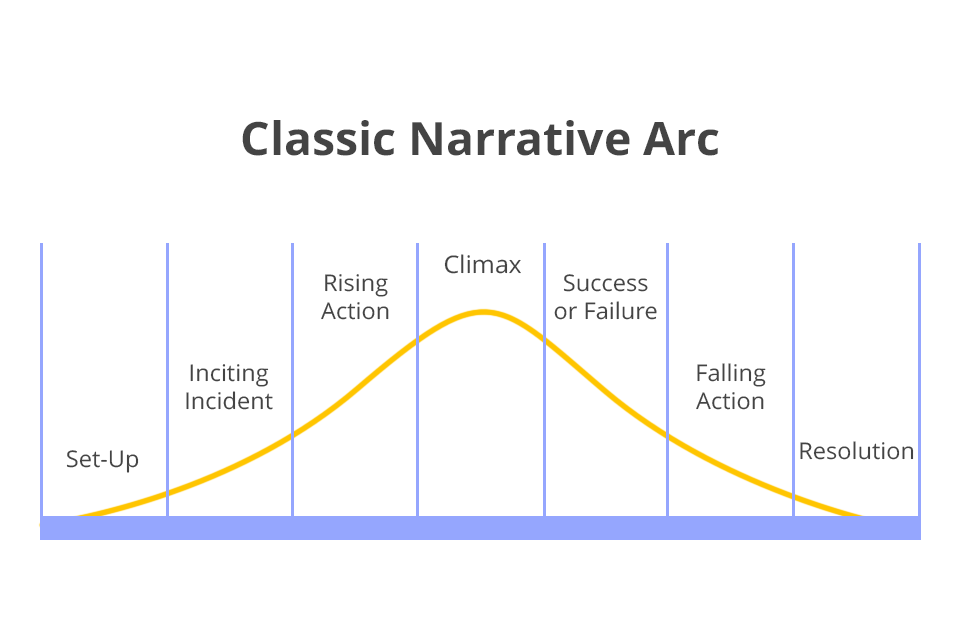 Classic Narrative Arc

Set-Up

Inciting Incident

Rising Action

Climax

Success or Failure

Falling Action

Resolution